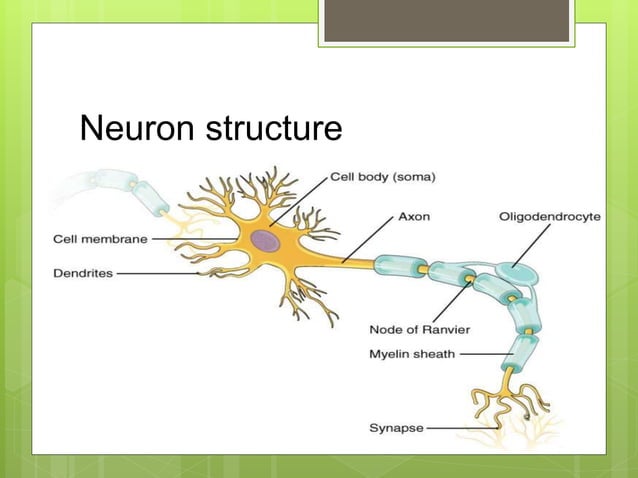 Neuron structure

Cell body (soma)

Axon

Oligodendrocyte

Cell membrane

Dendrites

Node of Ranvier

Myelin sheath

Synapse